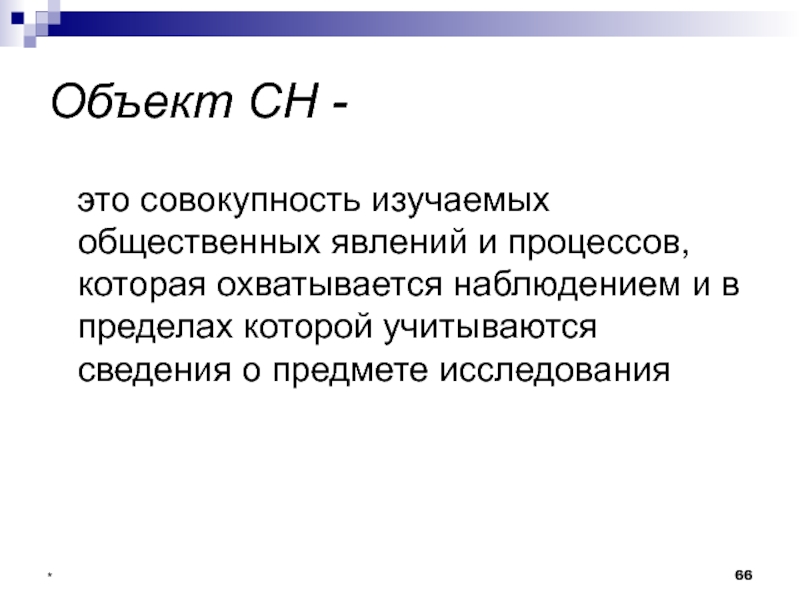 Объект СН -

это совокупность изучаемых общественных явлений и процессов, которая охватывается наблюдением и в пределах которой учитываются сведения о предмете исследования

*

66